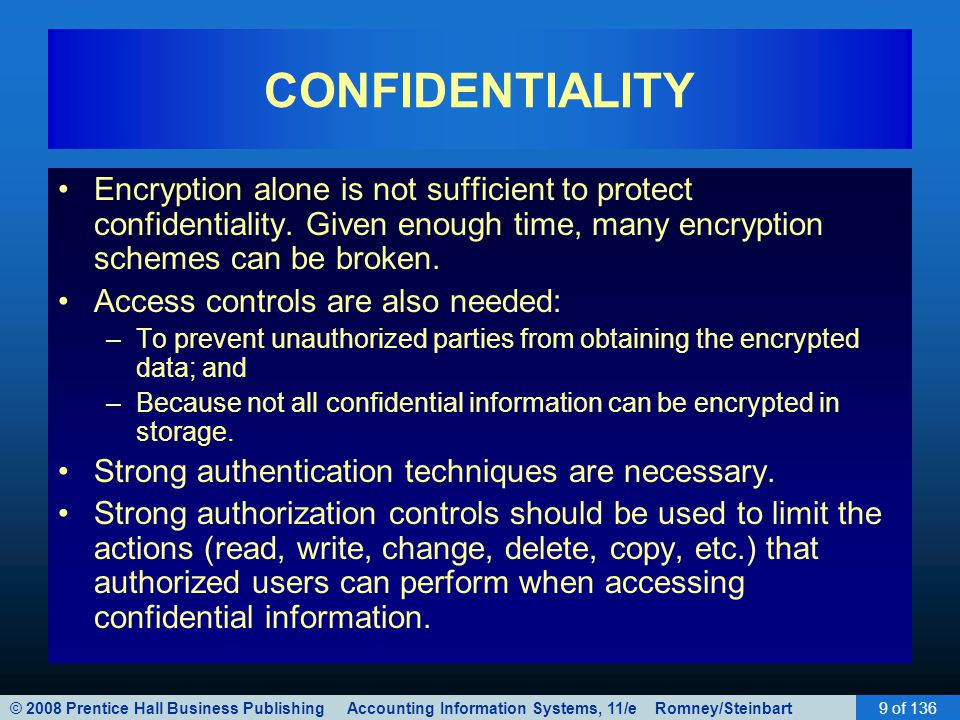 CONFIDENTIALITY

• Encryption alone is not sufficient to protect confidentiality. Given enough time, many encryption schemes can be broken.

• Access controls are also needed:
– To prevent unauthorized parties from obtaining the encrypted data; and
– Because not all confidential information can be encrypted in storage.

• Strong authentication techniques are necessary.

• Strong authorization controls should be used to limit the actions (read, write, change, delete, copy, etc.) that authorized users can perform when accessing confidential information.

© 2008 Prentice Hall Business Publishing Accounting Information Systems, 11/e Romney/Steinbart 9 of 136